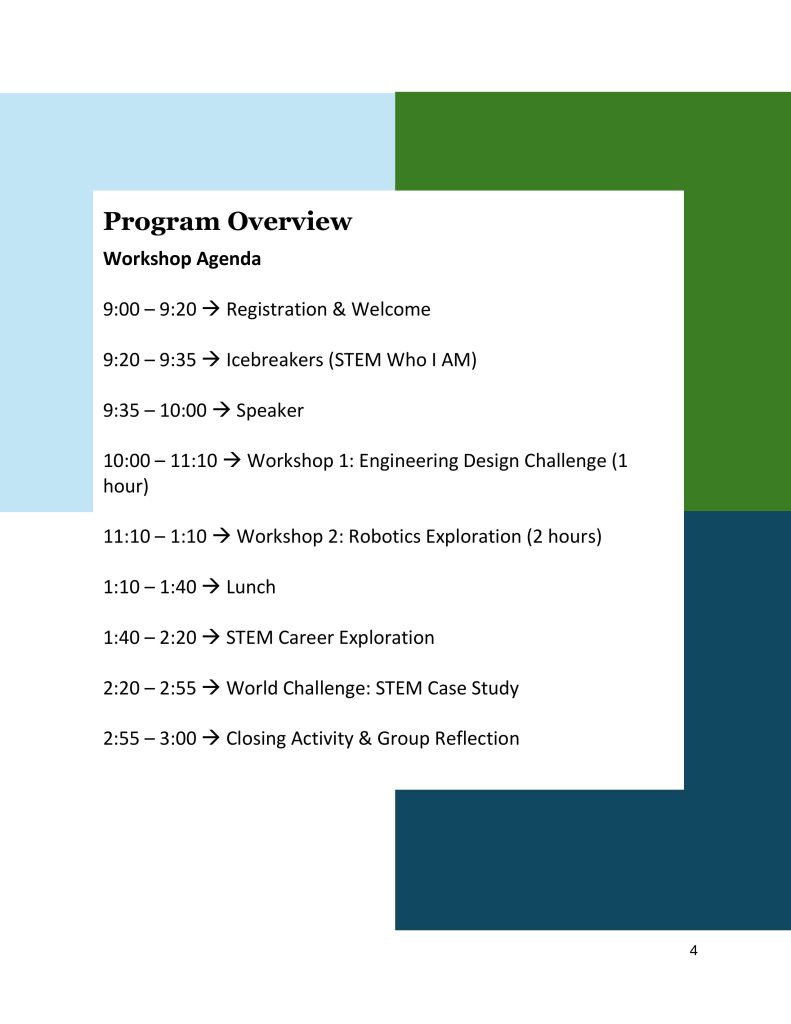 Program Overview

Workshop Agenda

9:00 – 9:20 → Registration & Welcome

9:20 – 9:35 → Icebreakers (STEM Who I AM)

9:35 – 10:00 → Speaker

10:00 – 11:10 → Workshop 1: Engineering Design Challenge (1 hour)

11:10 – 1:10 → Workshop 2: Robotics Exploration (2 hours)

1:10 – 1:40 → Lunch

1:40 – 2:20 → STEM Career Exploration

2:20 – 2:55 → World Challenge: STEM Case Study

2:55 – 3:00 → Closing Activity & Group Reflection

4